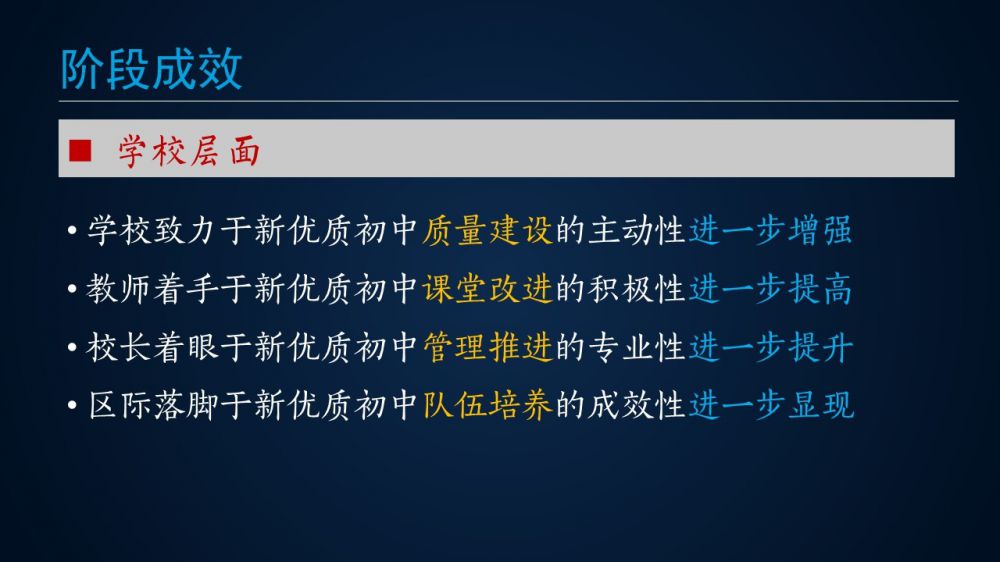 阶段成效

■ 学校层面

• 学校致力于新优质初中质量建设的主动性进一步增强
• 教师着手于新优质初中课堂改进的积极性进一步提高
• 校长着眼于新优质初中管理推进的专业性进一步提升
• 区际落脚于新优质初中队伍培养的成效性进一步显现